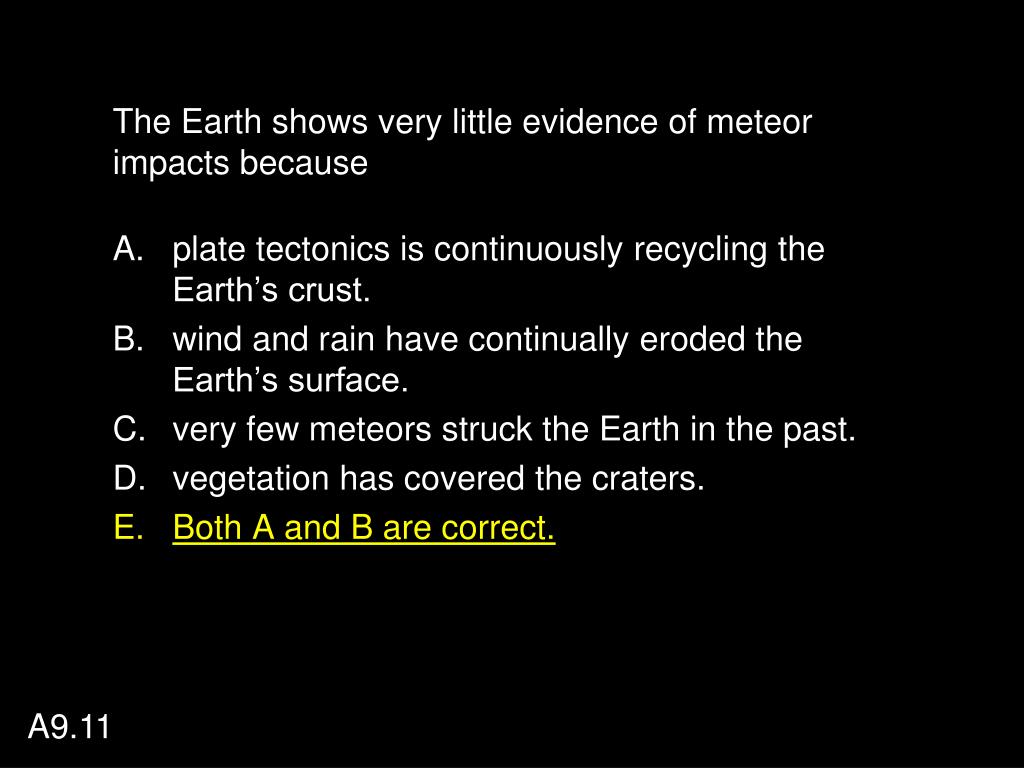 The Earth shows very little evidence of meteor impacts because

A. plate tectonics is continuously recycling the Earth’s crust.
B. wind and rain have continually eroded the Earth’s surface.
C. very few meteors struck the Earth in the past.
D. vegetation has covered the craters.
E. Both A and B are correct.

A9.11